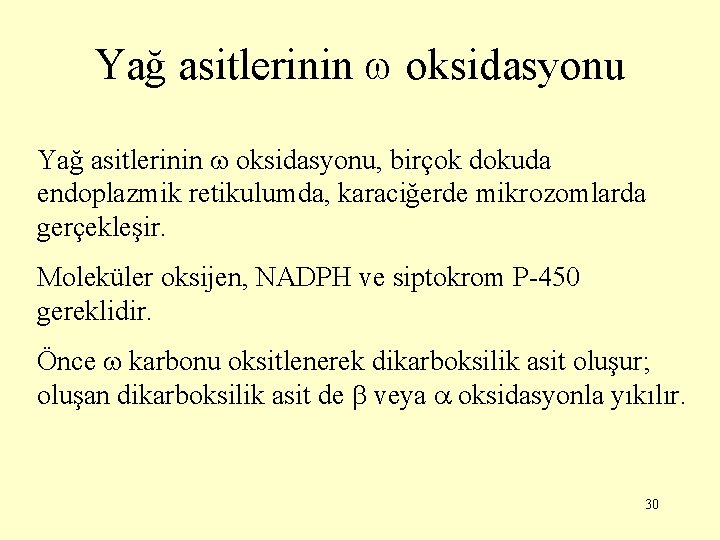 Yağ asitlerinin $\omega$ oksidasyonu

Yağ asitlerinin $\omega$ oksidasyonu, birçok dokuda endoplazmik retikulumda, karaciğerde mikrozomlarda gerçekleşir.

Moleküler oksijen, NADPH ve siptokrom P-450 gereklidir.

Önce $\omega$ karbonu oksitlenerek dikarboksilik asit oluşur; oluşan dikarboksilik asit de $\beta$ veya $\alpha$ oksidasyonla yıkılır.

30